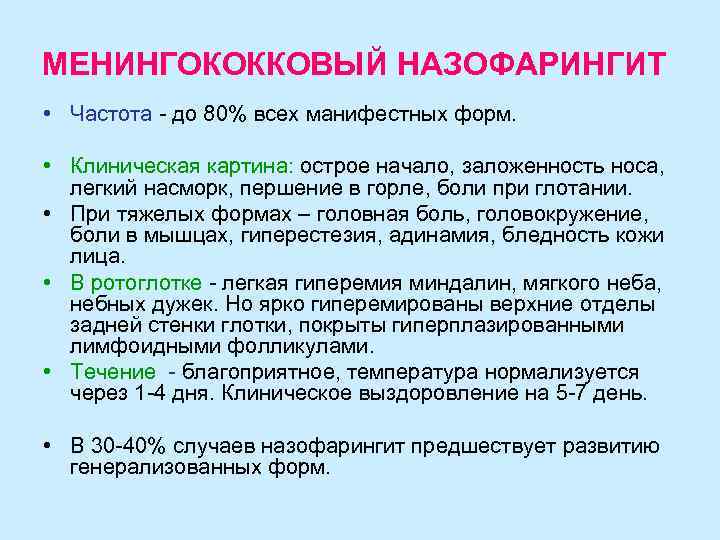 МЕНИНГОКОККОВЫЙ НАЗОФАРИНГИТ

• Частота - до 80% всех манифестных форм.

• Клиническая картина: острое начало, заложенность носа, легкий насморк, першение в горле, боли при глотании.

• При тяжелых формах – головная боль, головокружение, боли в мышцах, гиперестезия, адинамия, бледность кожи лица.

• В ротоглотке - легкая гиперемия миндалин, мягкого неба, небных дужек. Но ярко гиперемированы верхние отделы задней стенки глотки, покрыты гиперплазированными лимфоидными фолликулами.

• Течение - благоприятное, температура нормализуется через 1-4 дня. Клиническое выздоровление на 5-7 день.

• В 30-40% случаев назофарингит предшествует развитию генерализованных форм.